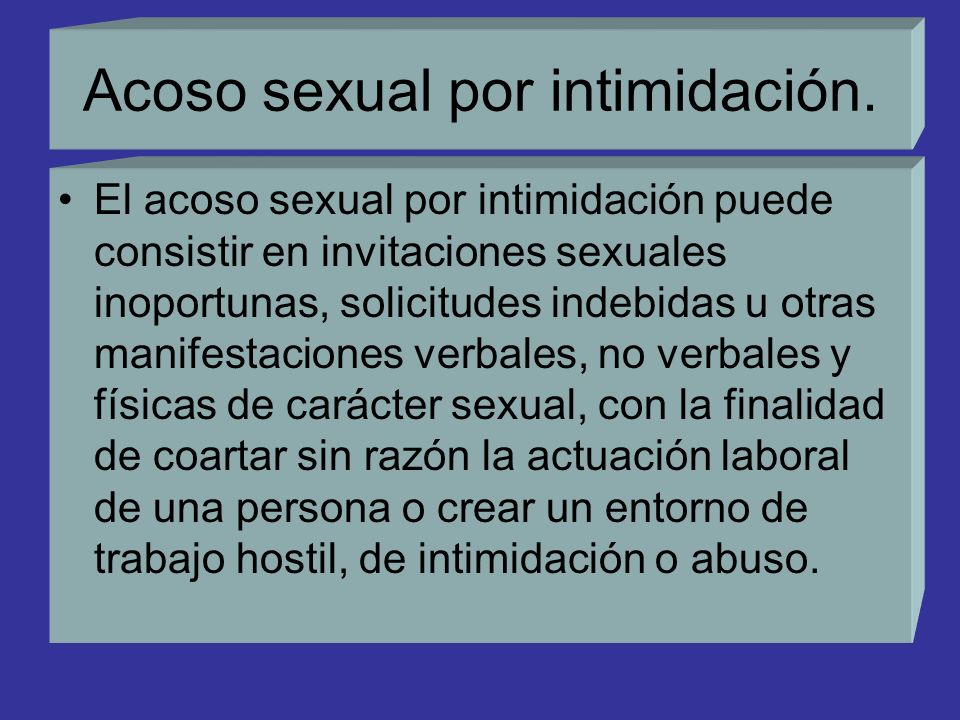 Acoso sexual por intimidación.

• El acoso sexual por intimidación puede consistir en invitaciones sexuales inoportunas, solicitudes indebidas u otras manifestaciones verbales, no verbales y físicas de carácter sexual, con la finalidad de coartar sin razón la actuación laboral de una persona o crear un entorno de trabajo hostil, de intimidación o abuso.